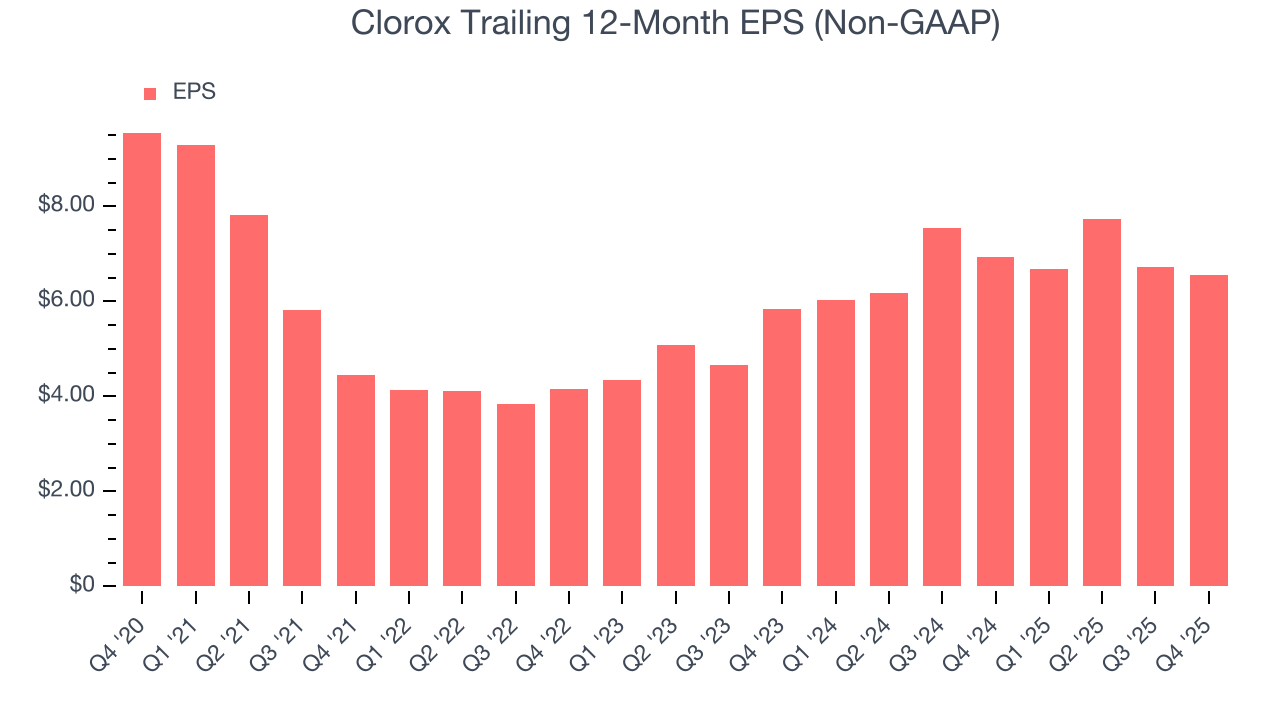 Clorox Trailing 12-Month EPS (Non-GAAP)

EPS

$8.00
$6.00
$4.00
$2.00
$0

Q4 '20
Q1 '21
Q2 '21
Q3 '21
Q4 '21
Q1 '22
Q2 '22
Q3 '22
Q4 '22
Q1 '23
Q2 '23
Q3 '23
Q4 '23
Q1 '24
Q2 '24
Q3 '24
Q4 '24
Q1 '25
Q2 '25
Q3 '25
Q4 '25